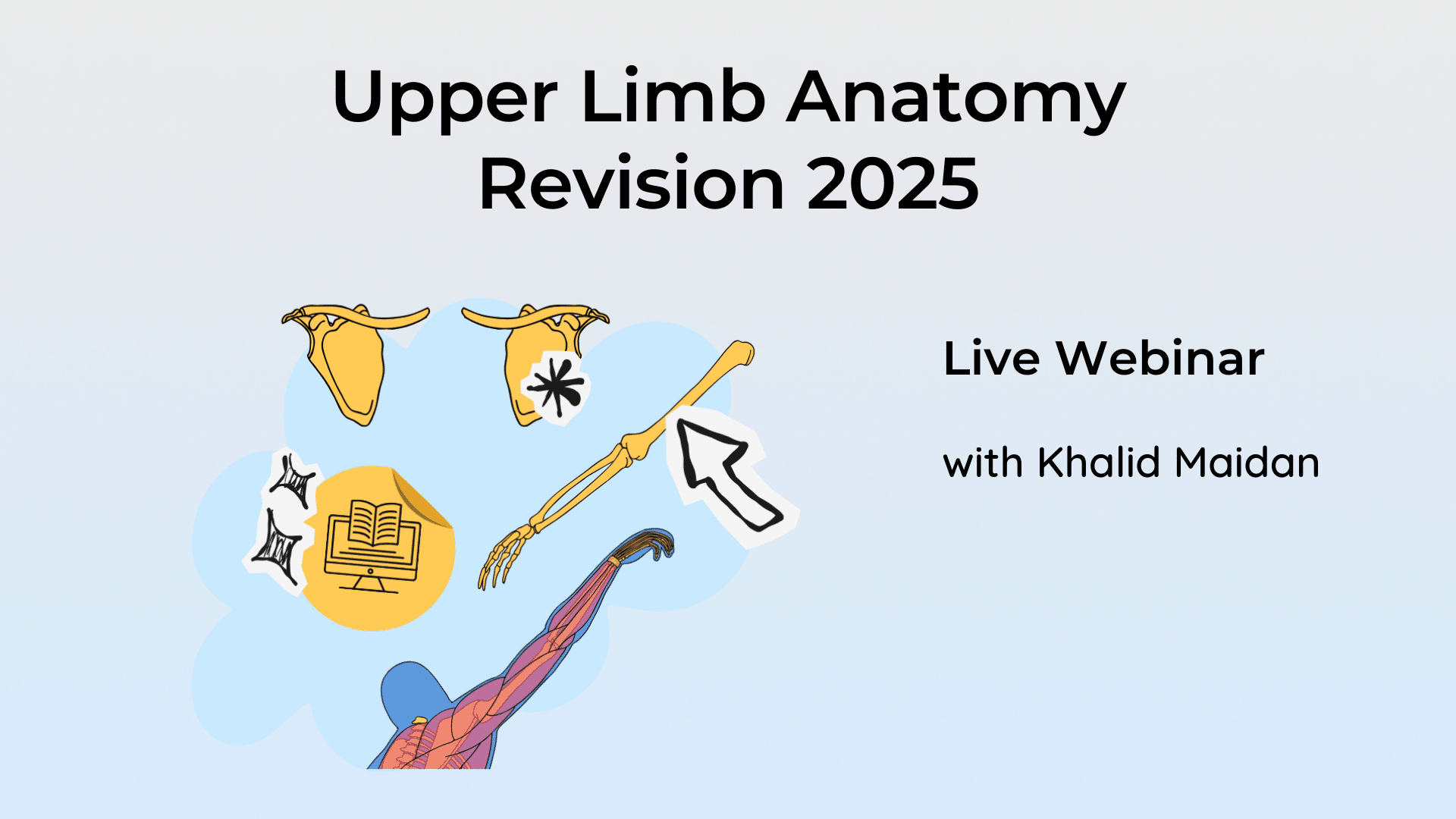 Upper Limb Anatomy
Revision 2025

Live Webinar

with Khalid Maidan